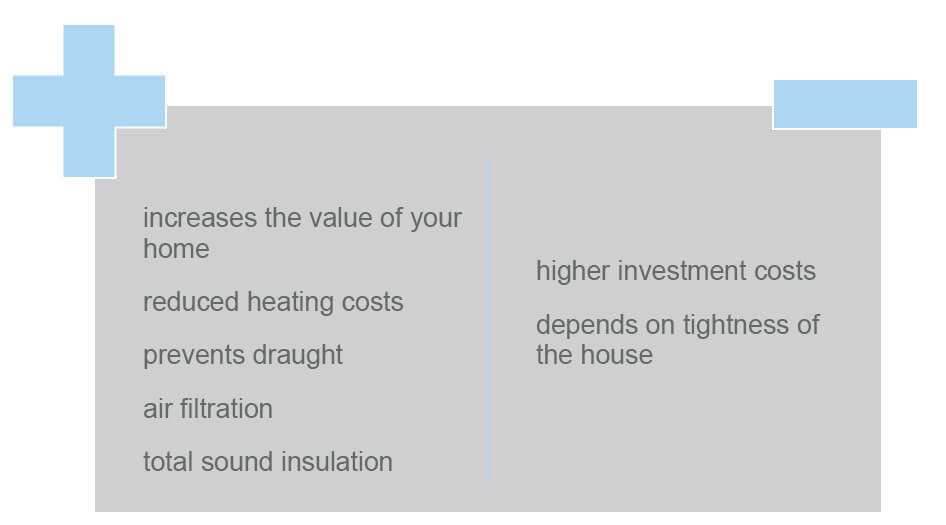 increases the value of your home

reduced heating costs

prevents draught

air filtration

total sound insulation

higher investment costs

depends on tightness of the house